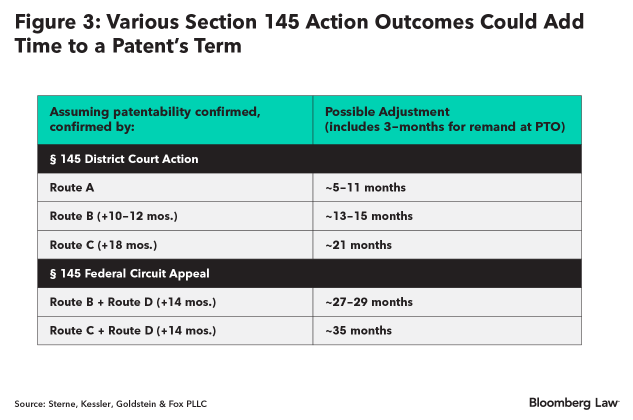 Figure 3: Various Section 145 Action Outcomes Could Add Time to a Patent's Term

| Assuming patentability confirmed, confirmed by: | Possible Adjustment (includes 3–months for remand at PTO) |
|---|---|
| § 145 District Court Action | |
| Route A | ~5–11 months |
| Route B (+10–12 mos.) | ~13–15 months |
| Route C (+18 mos.) | ~21 months |
| § 145 Federal Circuit Appeal | |
| Route B + Route D (+14 mos.) | ~27–29 months |
| Route C + Route D (+14 mos.) | ~35 months |

Source: Sterne, Kessler, Goldstein & Fox PLLC

Bloomberg Law